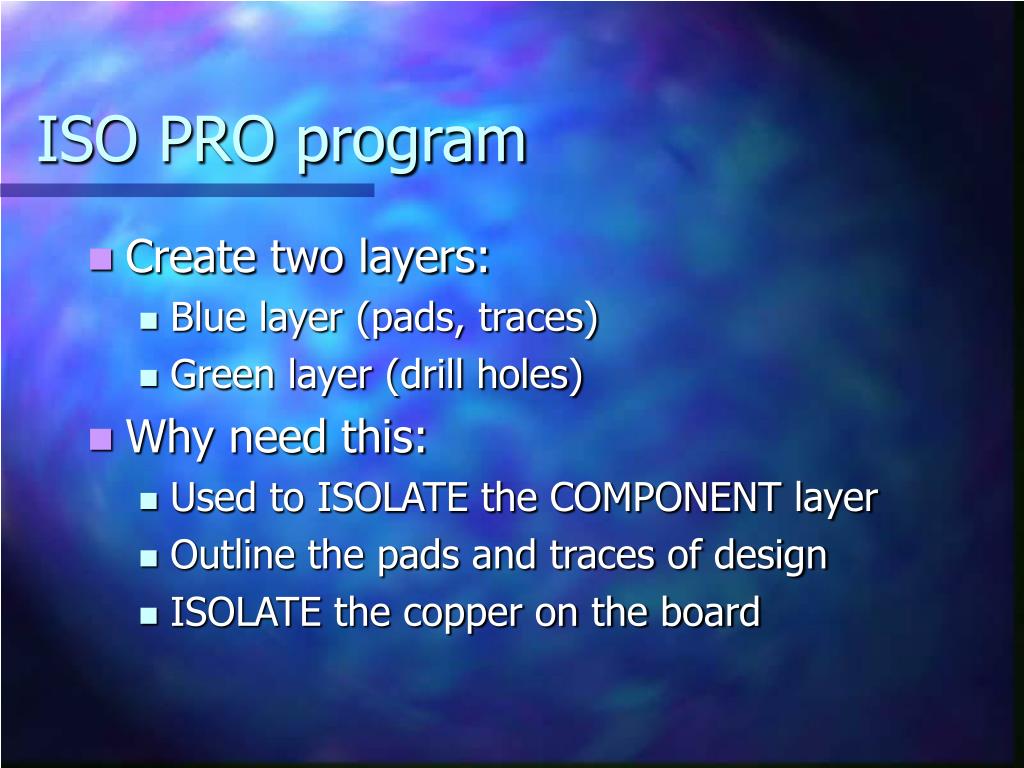 ISO PRO program

Create two layers:
Blue layer (pads, traces)
Green layer (drill holes)
Why need this:
Used to ISOLATE the COMPONENT layer
Outline the pads and traces of design
ISOLATE the copper on the board